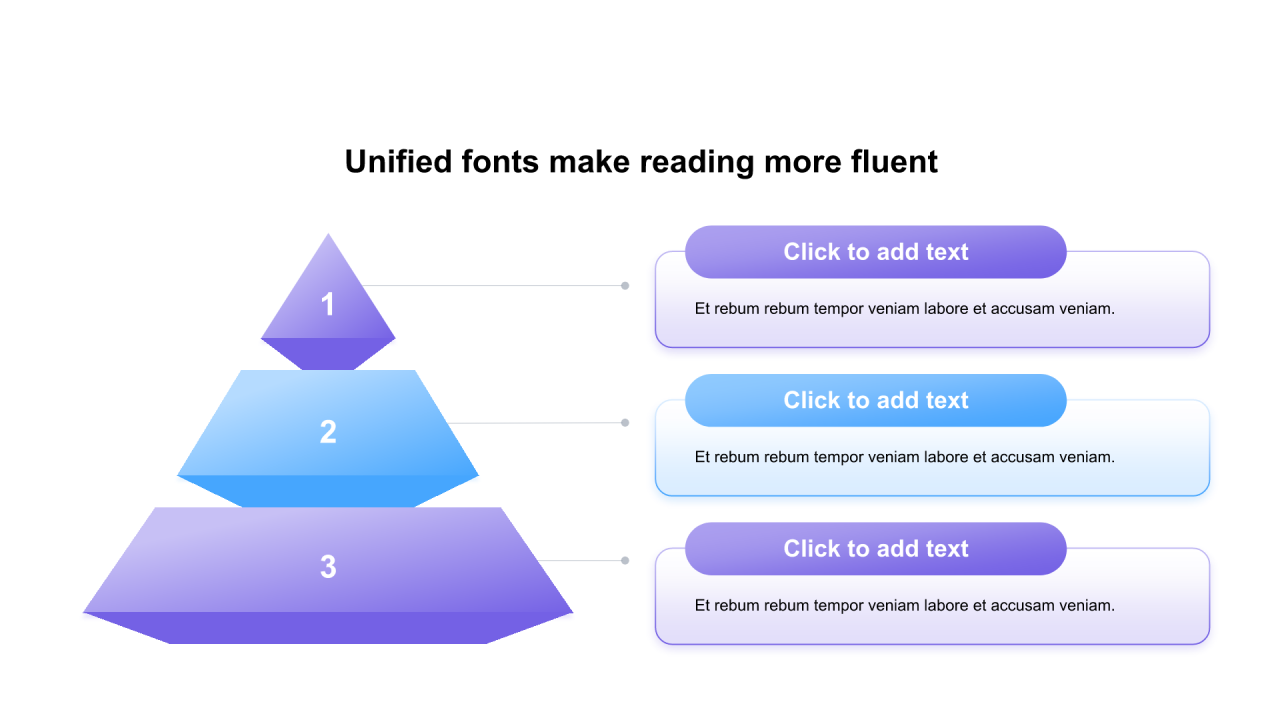 Unified fonts make reading more fluent

1

2

3

Click to add text

Et rebum rebum tempor veniam labore et accusam veniam.

Click to add text

Et rebum rebum tempor veniam labore et accusam veniam.

Click to add text

Et rebum rebum tempor veniam labore et accusam veniam.